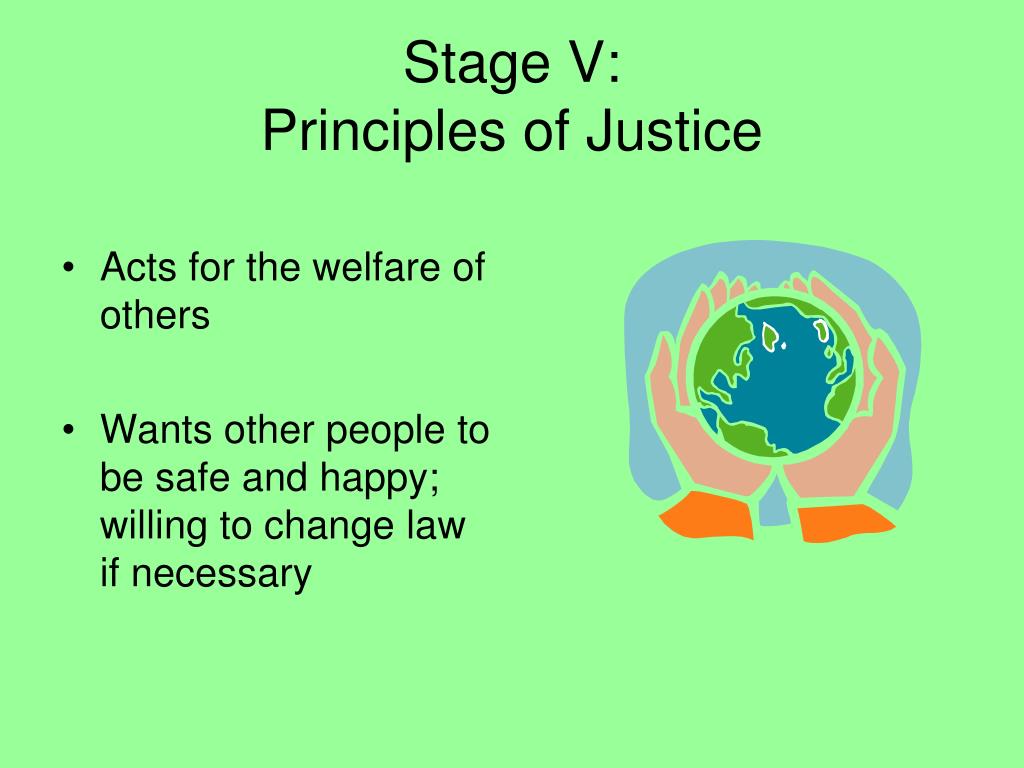 Stage V:
Principles of Justice

• Acts for the welfare of others

• Wants other people to be safe and happy; willing to change law if necessary